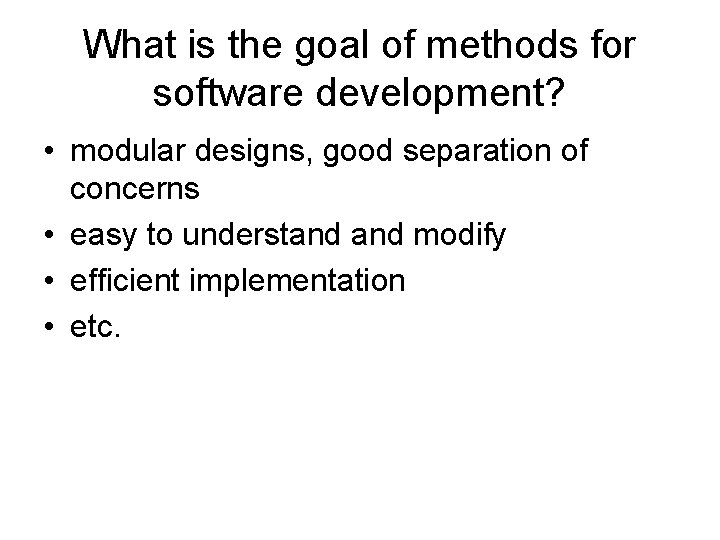 What is the goal of methods for software development?

• modular designs, good separation of concerns
• easy to understand and modify
• efficient implementation
• etc.